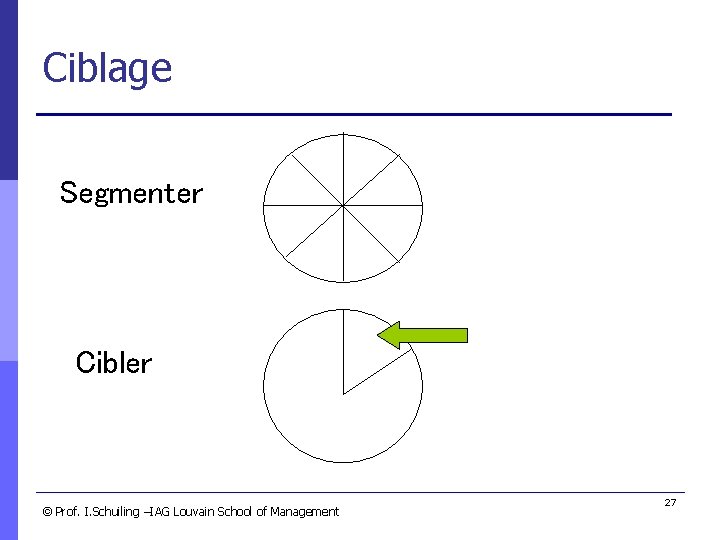 Ciblage

Segmenter

Cibler

© Prof. I.Schuiling –IAG Louvain School of Management

27